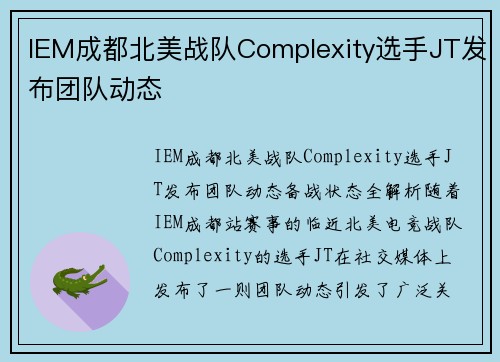 IEM成都北美战队Complexity选手JT发布团队动态

IEM成都北美战队Complexity选手JT发布团队动态备战状态全解析随着IEM成都站赛事的临近北美电竞战队Complexity的选手JT在社交媒体上发布了一则团队动态引发了广泛关